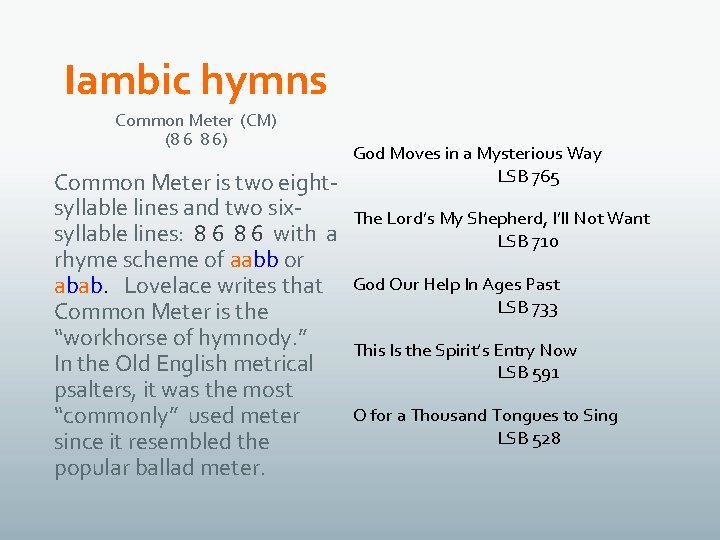 Iambic hymns

Common Meter (CM)
(8 6 8 6)

Common Meter is two eight-syllable lines and two six-syllable lines: 8 6 8 6 with a rhyme scheme of aabb or abab. Lovelace writes that Common Meter is the "workhorse of hymnody." In the Old English metrical psalters, it was the most "commonly" used meter since it resembled the popular ballad meter.

God Moves in a Mysterious Way
LSB 765

The Lord's My Shepherd, I'll Not Want
LSB 710

God Our Help In Ages Past
LSB 733

This Is the Spirit's Entry Now
LSB 591

O for a Thousand Tongues to Sing
LSB 528